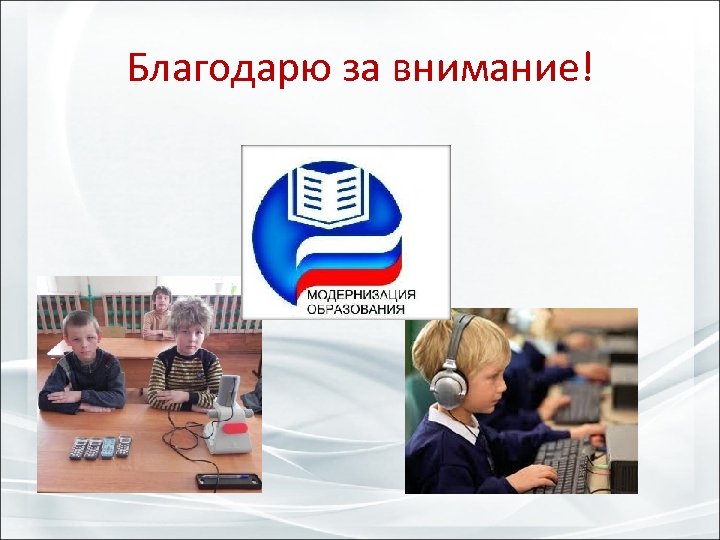 Благодарю за внимание!

МОДЕРНИЗАЦИЯ ОБРАЗОВАНИЯ